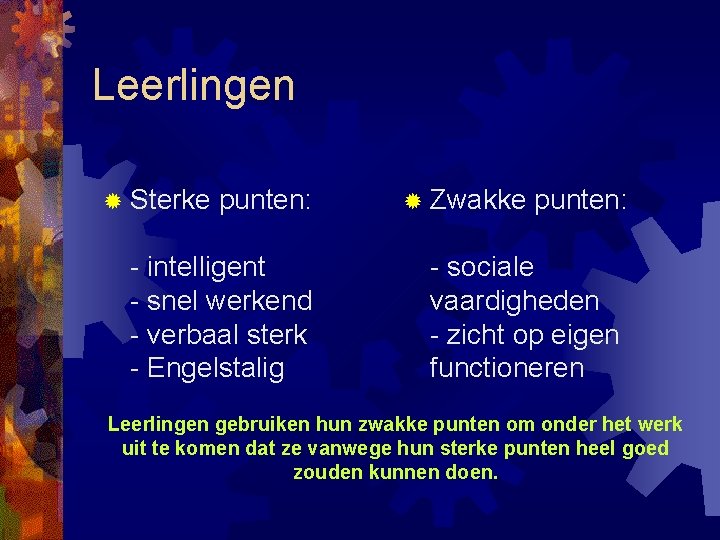 Leerlingen

Sterke punten:

- intelligent
- snel werkend
- verbaal sterk
- Engelstalig

Zwakke punten:

- sociale vaardigheden
- zicht op eigen functioneren

Leerlingen gebruiken hun zwakke punten om onder het werk uit te komen dat ze vanwege hun sterke punten heel goed zouden kunnen doen.